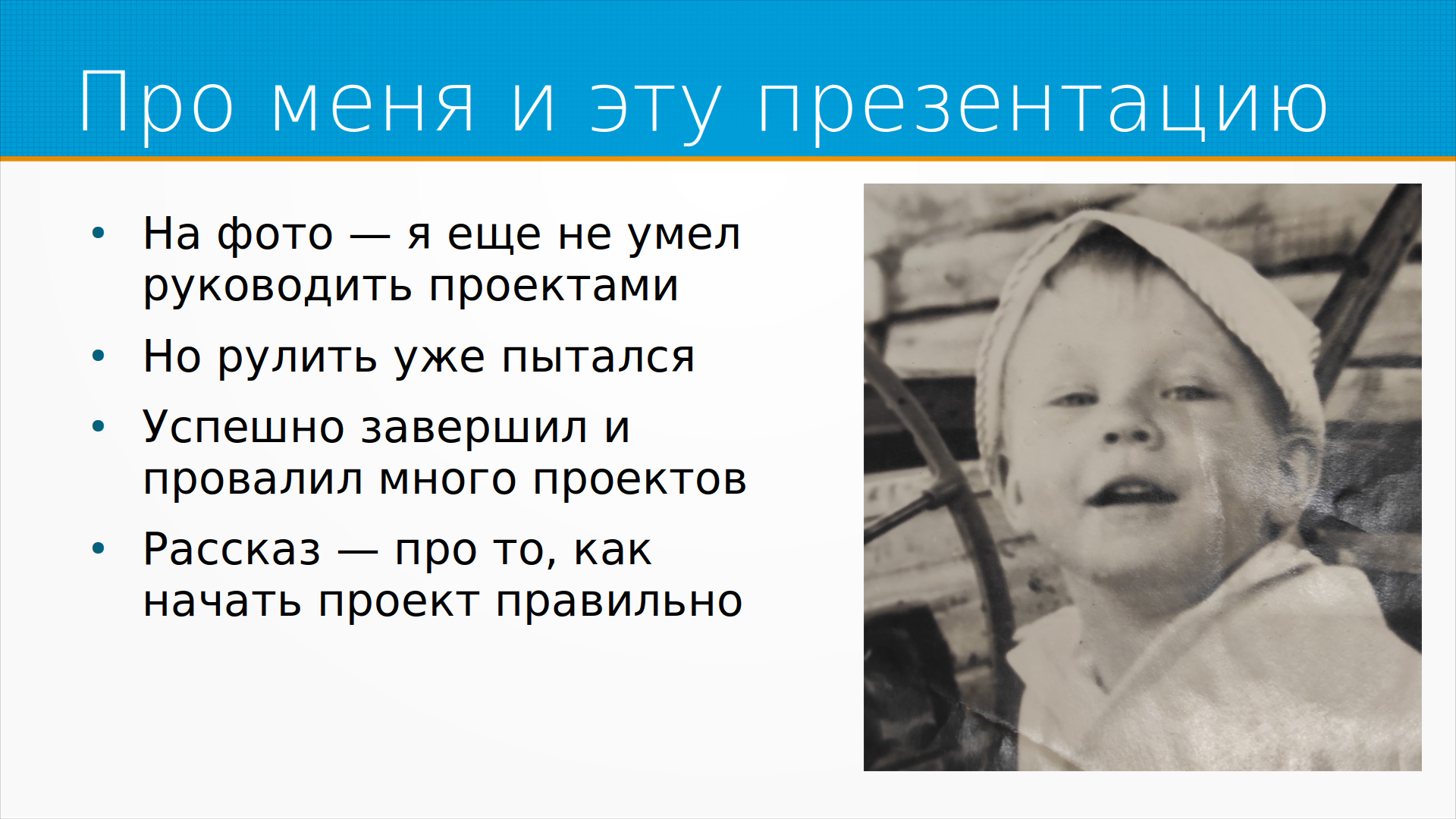 Про меня и эту презентацию

• На фото — я еще не умел руководить проектами
• Но рулить уже пытался
• Успешно завершил и провалил много проектов
• Рассказ — про то, как начать проект правильно